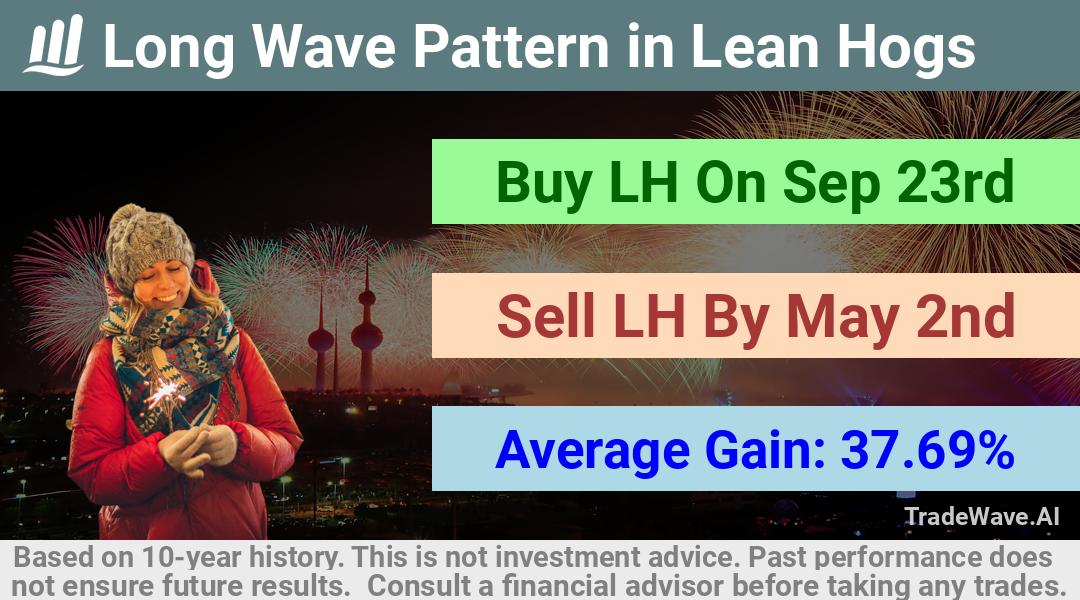 Long Wave Pattern in Lean Hogs

Buy LH On Sep 23rd

Sell LH By May 2nd

Average Gain: 37.69%

TradeWave.AI

Based on 10-year history. This is not investment advice. Past performance does not ensure future results. Consult a financial advisor before taking any trades.